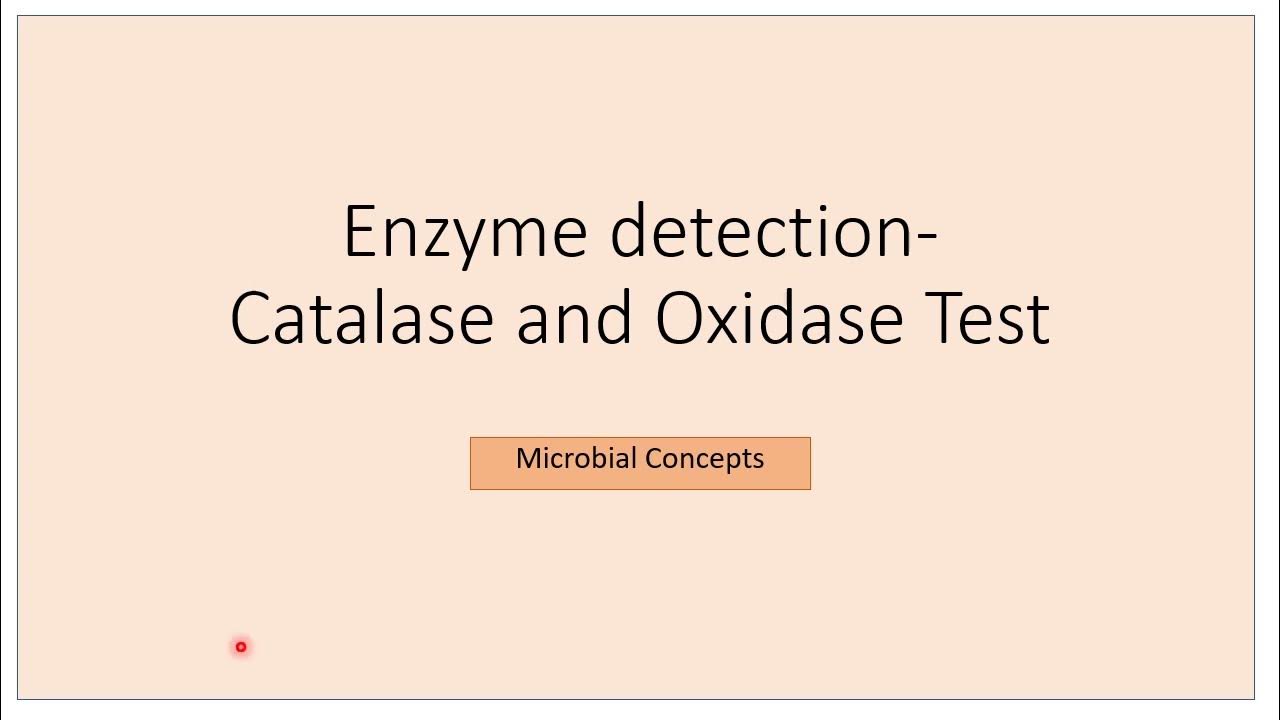 Enzyme detection-
Catalase and Oxidase Test

Microbial Concepts